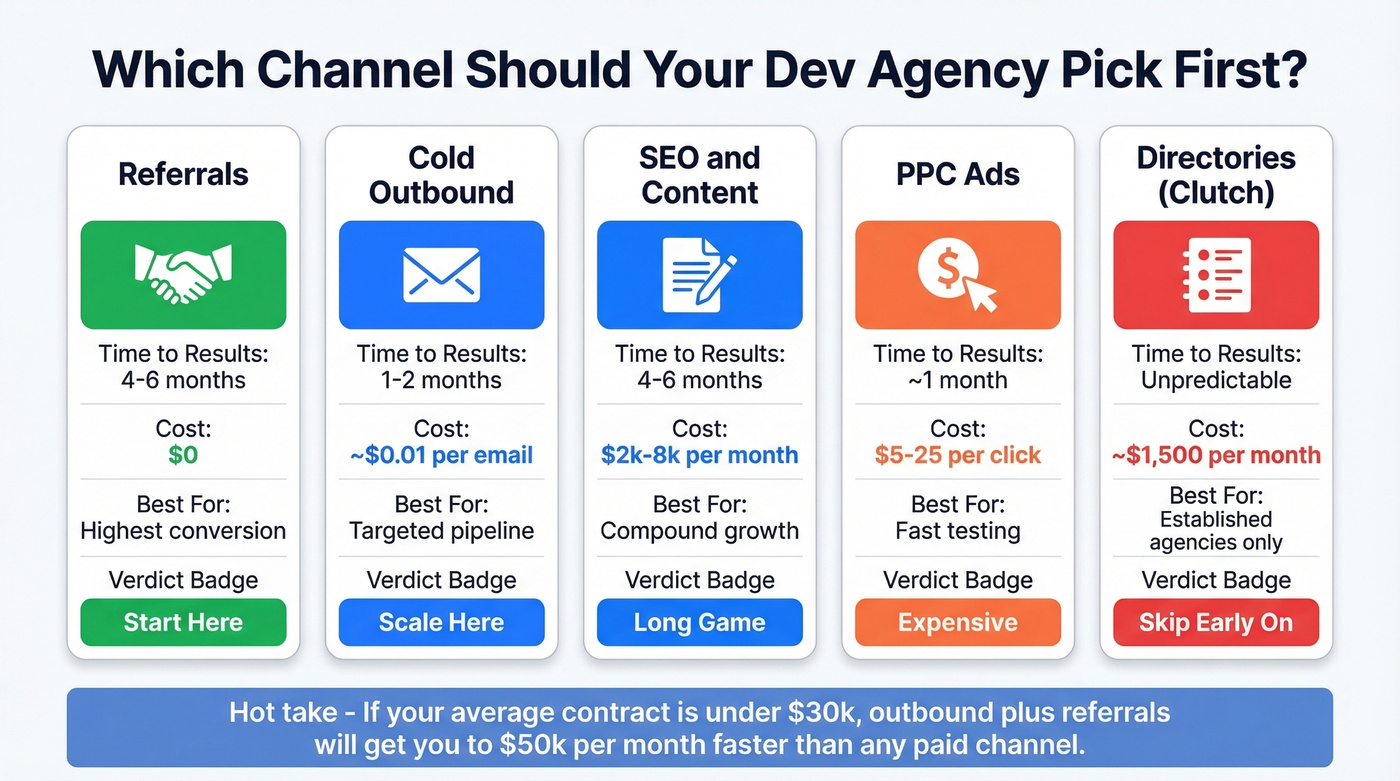 Which Channel Should Your Dev Agency Pick First?

Referrals

Time to Results: 4-6 months

Cost: $0

Best For: Highest conversion

Verdict Badge

Start Here

Cold Outbound

Time to Results: 1-2 months

Cost: ~$0.01 per email

Best For: Targeted pipeline

Verdict Badge

Scale Here

SEO and Content

Time to Results: 4-6 months

Cost: $2k-8k per month

Best For: Compound growth

Verdict Badge

Long Game

PPC Ads

Time to Results: ~1 month

Cost: $5-25 per click

Best For: Fast testing

Verdict Badge

Expensive

Directories (Clutch)

Time to Results: Unpredictable

Cost: ~$1,500 per month

Best For: Established agencies only

Verdict Badge

Skip Early On

Hot take - If your average contract is under $30k, outbound plus referrals will get you to $50k per month faster than any paid channel.